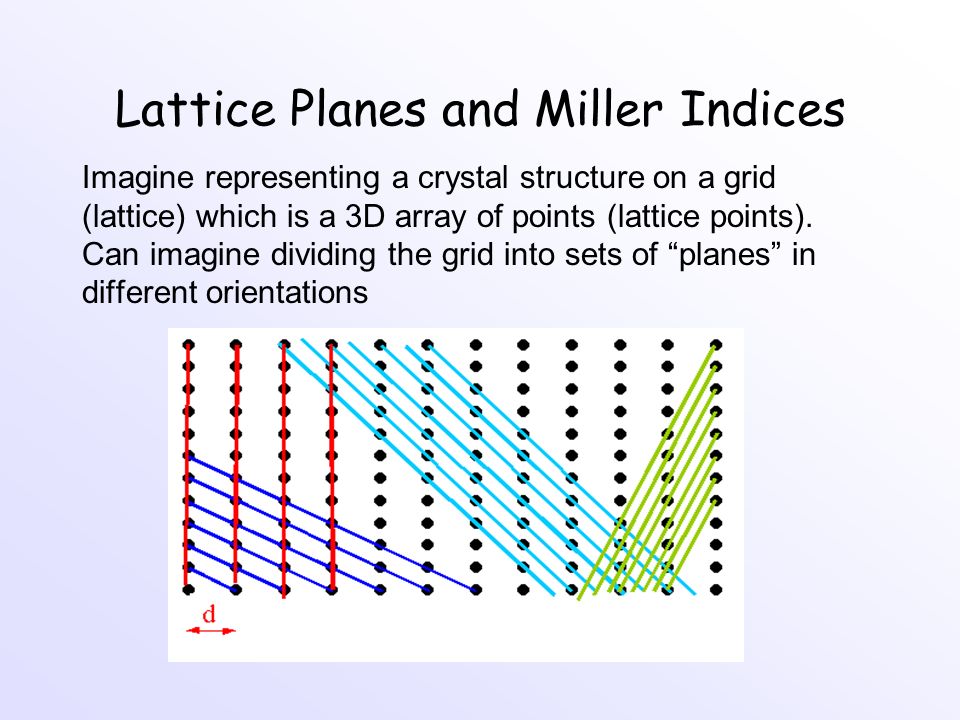 Lattice Planes and Miller Indices

Imagine representing a crystal structure on a grid (lattice) which is a 3D array of points (lattice points). Can imagine dividing the grid into sets of “planes” in different orientations

d